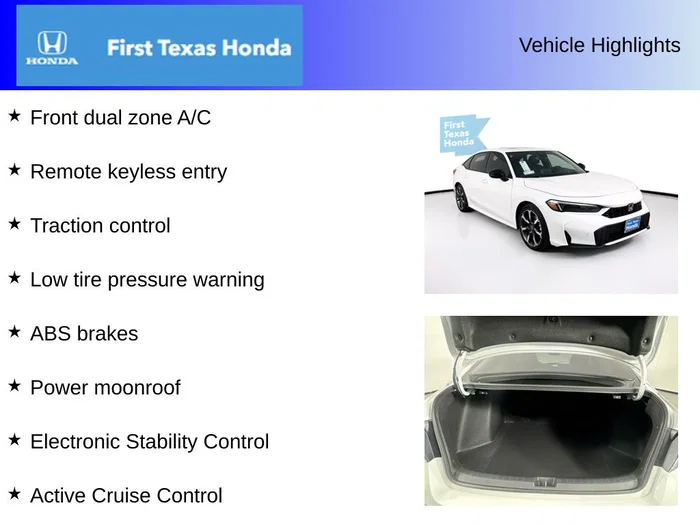 HONDA

First Texas Honda

Vehicle Highlights

★ Front dual zone A/C

★ Remote keyless entry

★ Traction control

★ Low tire pressure warning

★ ABS brakes

★ Power moonroof

★ Electronic Stability Control

★ Active Cruise Control

First Texas Honda